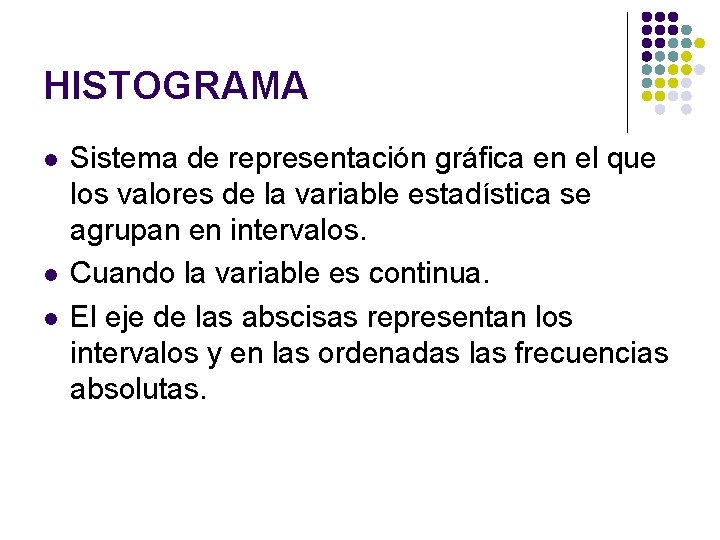 HISTOGRAMA

- Sistema de representación gráfica en el que los valores de la variable estadística se agrupan en intervalos.
- Cuando la variable es continua.
- El eje de las abscisas representan los intervalos y en las ordenadas las frecuencias absolutas.